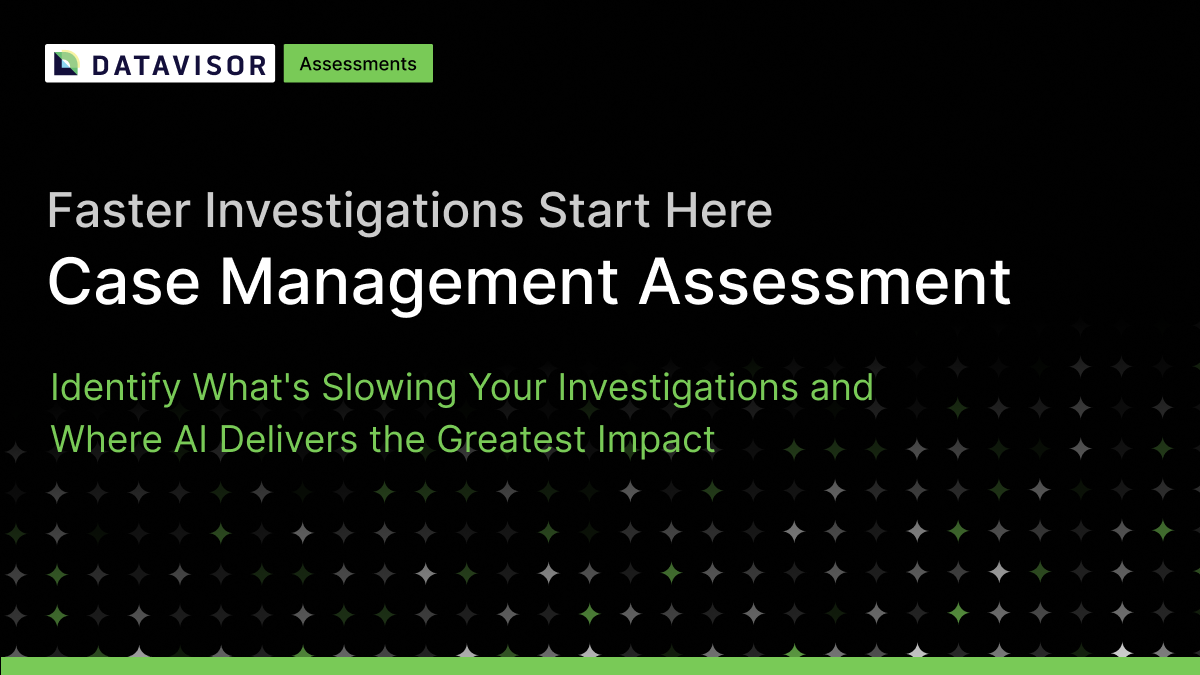 DATAVISOR Assessments

Faster Investigations Start Here
Case Management Assessment

Identify What's Slowing Your Investigations and Where AI Delivers the Greatest Impact